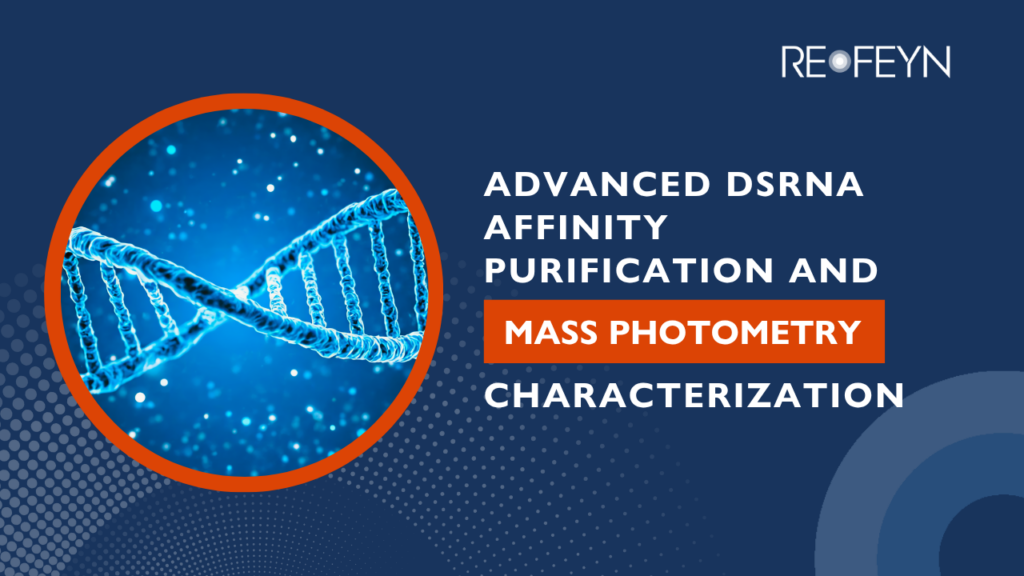 REFEYN

ADVANCED DSRNA AFFINITY PURIFICATION AND MASS PHOTOMETRY CHARACTERIZATION